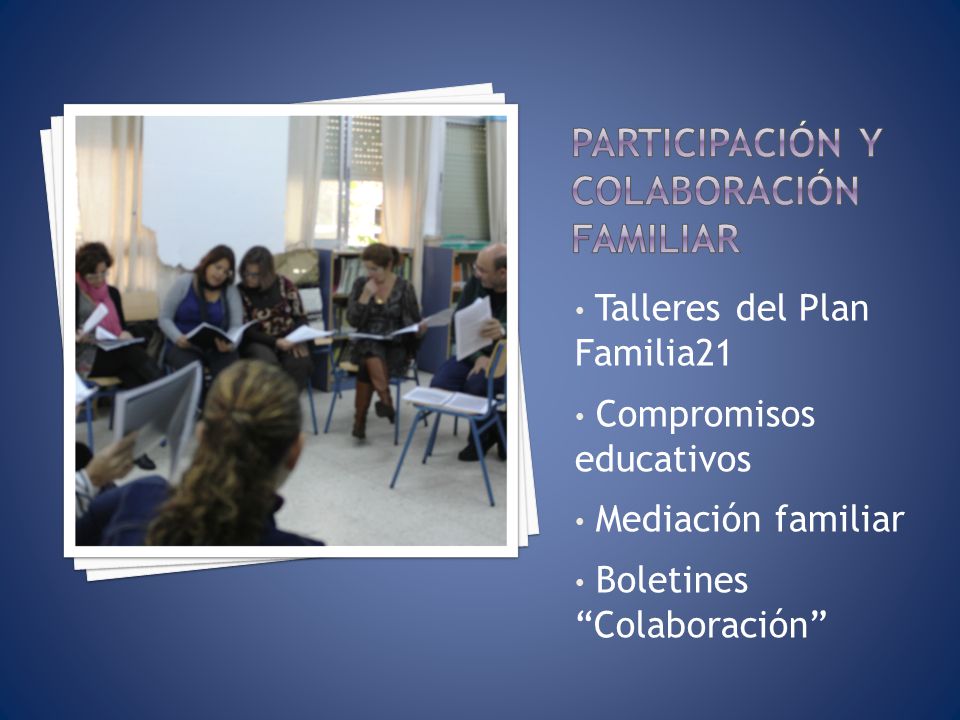 PARTICIPACIÓN Y COLABORACIÓN FAMILIAR

• Talleres del Plan Familia21

• Compromisos educativos

• Mediación familiar

• Boletines “Colaboración”